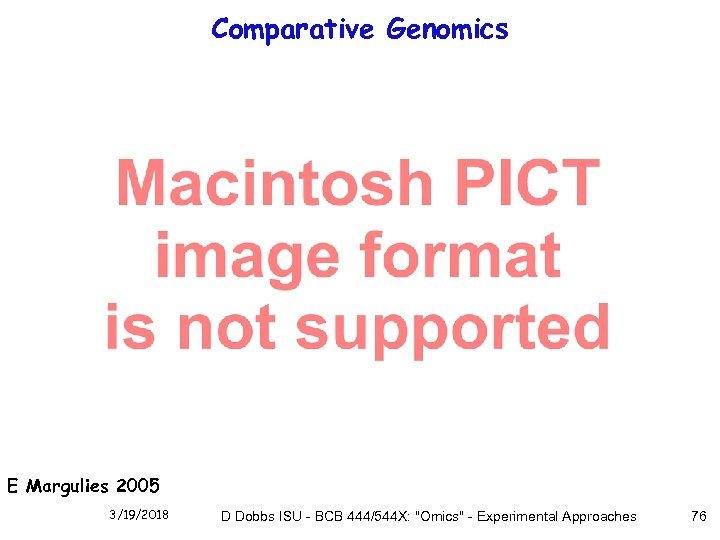 Comparative Genomics

Macintosh PICT image format is not supported

E Margulies 2005

3/19/2018

D Dobbs ISU - BCB 444/544X: "Omics" - Experimental Approaches

76